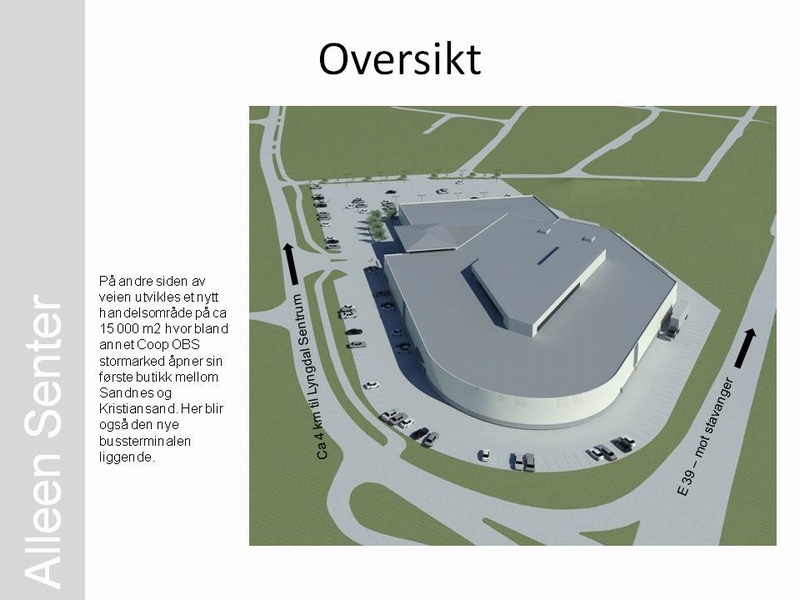 Alleen Senter

Oversikt

På andre siden av veien utvikles et nytt handelsområde på ca 15 000 m2 hvor bland annet Coop OBS stormarked åpner sin første butikk mellom Sandnes og Kristiansand. Her blir også den nye bussterminalen liggende.

Ca 4 km til Lyngdal Sentrum

E 39 – mot stavanger